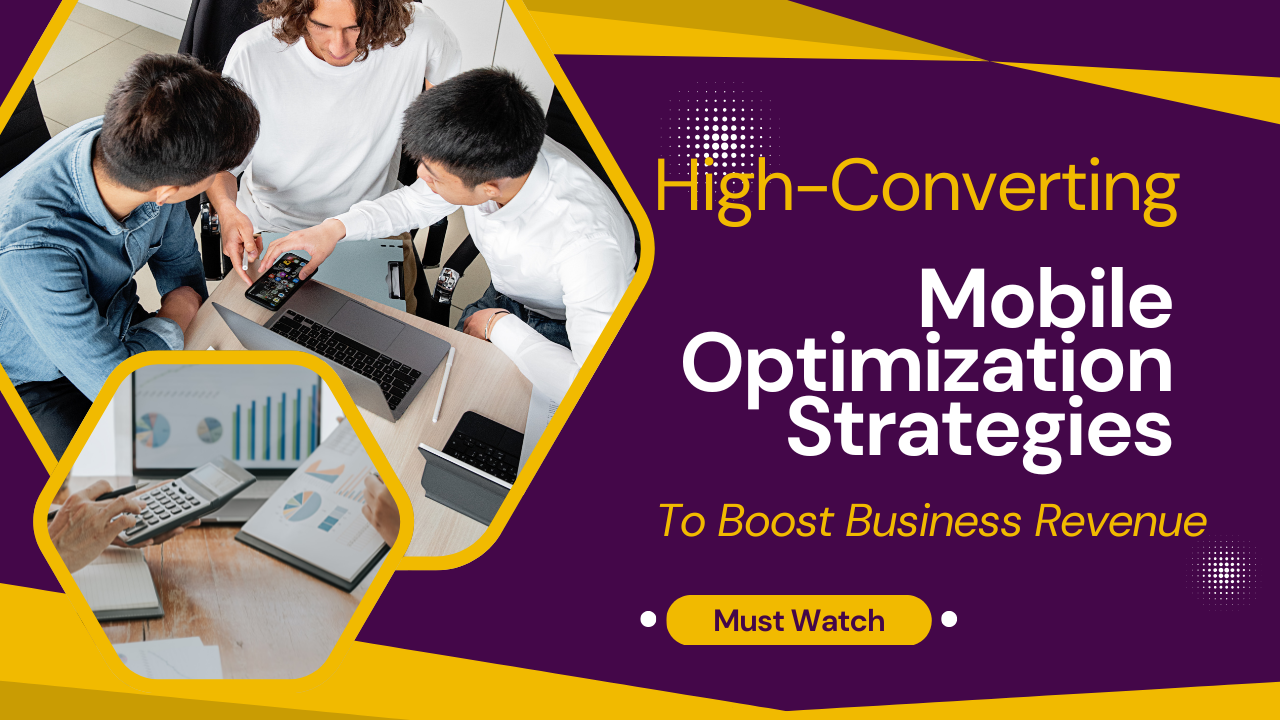 High-Converting

Mobile Optimization Strategies

To Boost Business Revenue

Must Watch